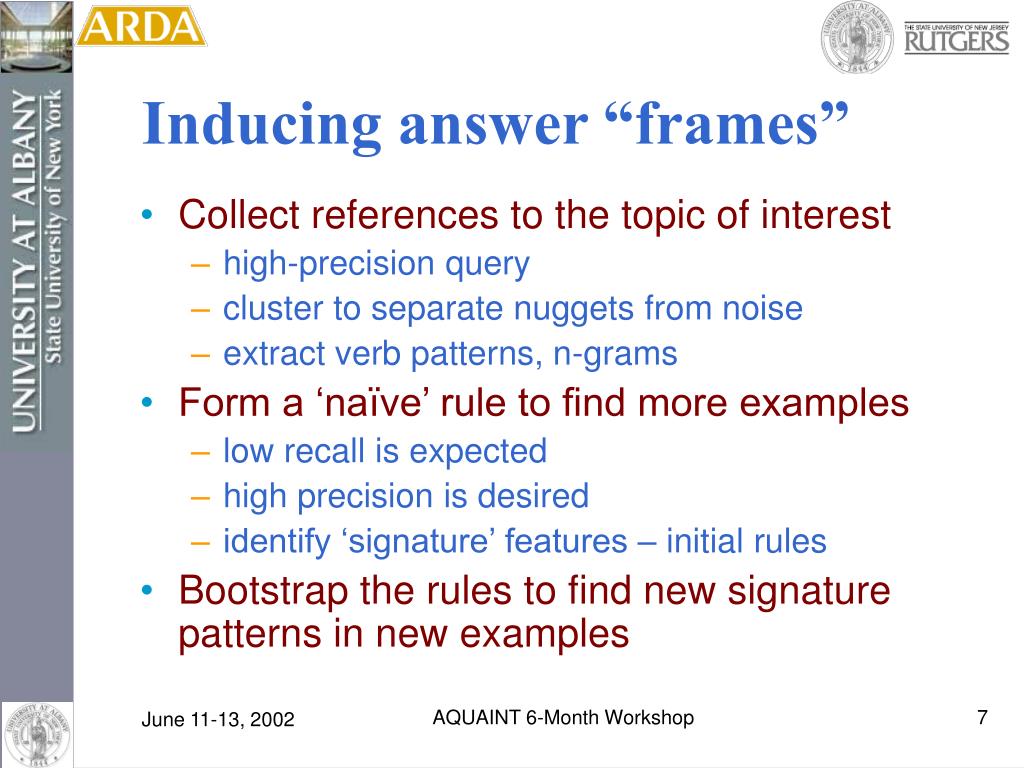 ARDA

THE STATE UNIVERSITY OF NEW JERSEY
RUTGERS

UNIVERSITY AT ALBANY
State University of New York

Inducing answer “frames”

• Collect references to the topic of interest
– high-precision query
– cluster to separate nuggets from noise
– extract verb patterns, n-grams
• Form a ‘naïve’ rule to find more examples
– low recall is expected
– high precision is desired
– identify ‘signature’ features – initial rules
• Bootstrap the rules to find new signature patterns in new examples

June 11-13, 2002

AQUAINT 6-Month Workshop

7